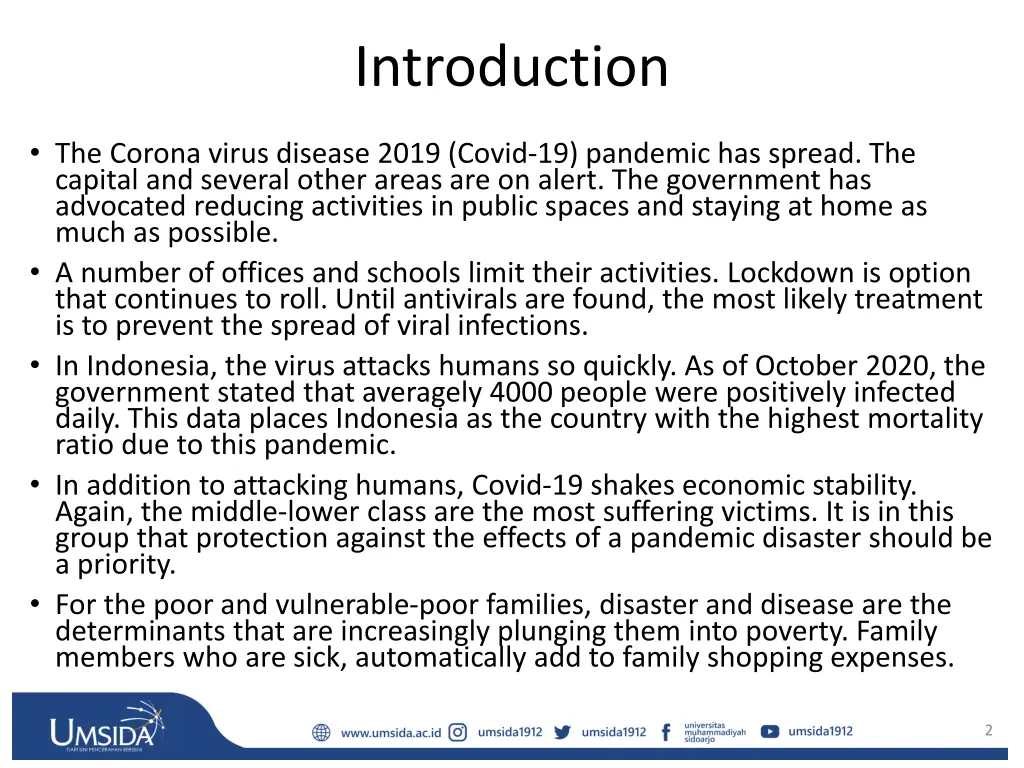 Introduction

• The Corona virus disease 2019 (Covid-19) pandemic has spread. The capital and several other areas are on alert. The government has advocated reducing activities in public spaces and staying at home as much as possible.
• A number of offices and schools limit their activities. Lockdown is option that continues to roll. Until antivirals are found, the most likely treatment is to prevent the spread of viral infections.
• In Indonesia, the virus attacks humans so quickly. As of October 2020, the government stated that averagely 4000 people were positively infected daily. This data places Indonesia as the country with the highest mortality ratio due to this pandemic.
• In addition to attacking humans, Covid-19 shakes economic stability. Again, the middle-lower class are the most suffering victims. It is in this group that protection against the effects of a pandemic disaster should be a priority.
• For the poor and vulnerable-poor families, disaster and disease are the determinants that are increasingly plunging them into poverty. Family members who are sick, automatically add to family shopping expenses.

UMSIDA
DARI SINI PENCERAHAN BERSEMI
www.umsida.ac.id umsida1912 umsida1912 universitas muhammadiyah sidoarjo umsida1912
2